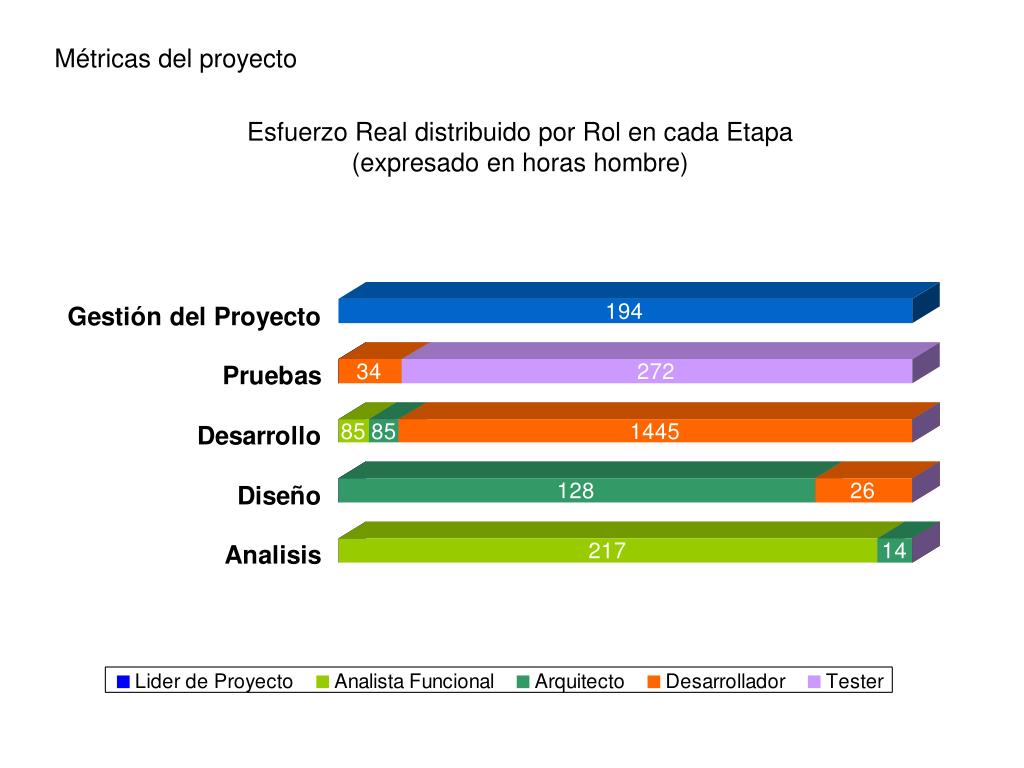 Métricas del proyecto

Esfuerzo Real distribuido por Rol en cada Etapa
(expresado en horas hombre)

Gestión del Proyecto
194

Pruebas
34
272

Desarrollo
85
85
1445

Diseño
128
26

Analisis
217
14

Lider de Proyecto
Analista Funcional
Arquitecto
Desarrollador
Tester